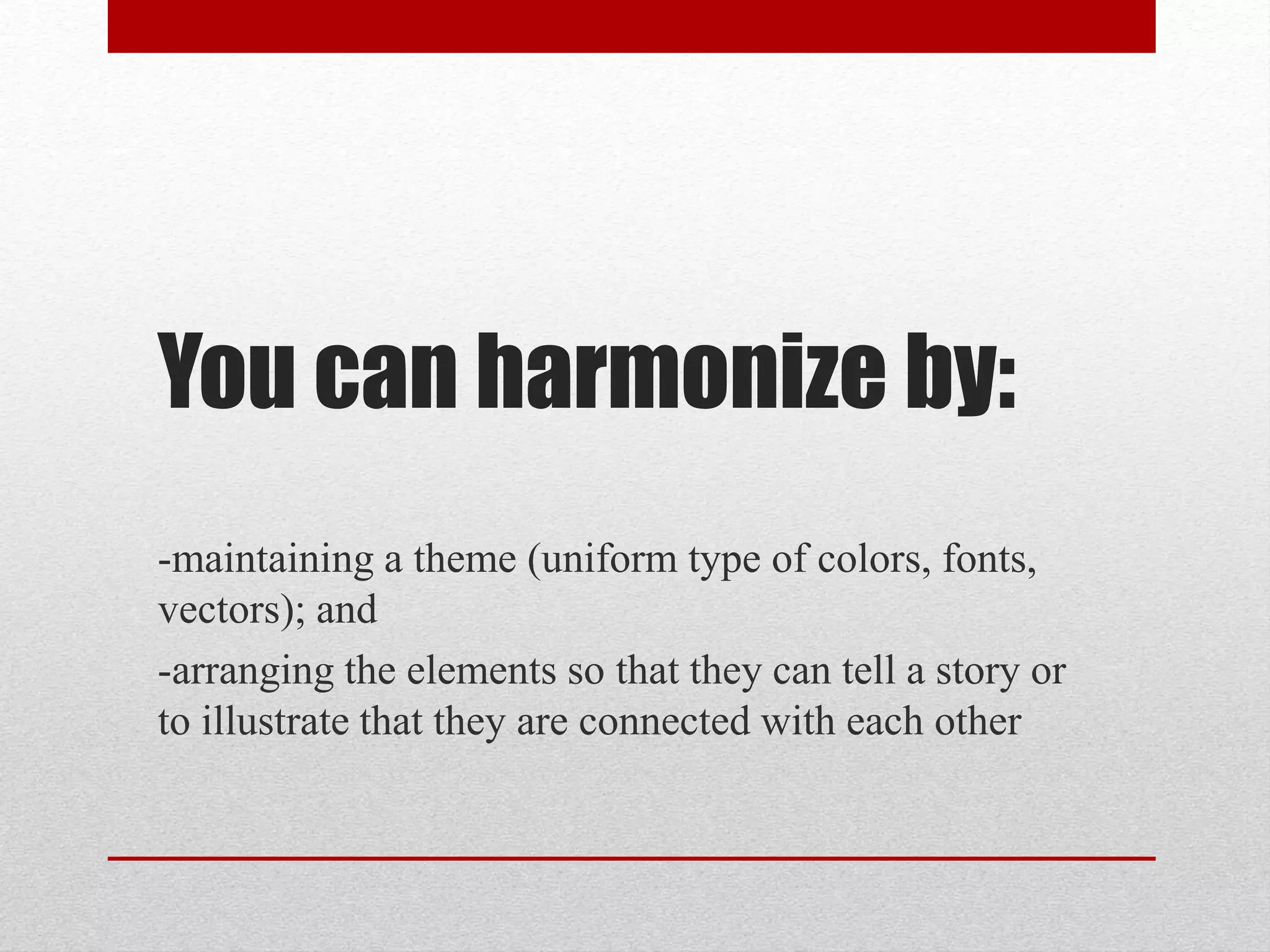 You can harmonize by:

-maintaining a theme (uniform type of colors, fonts, vectors); and

-arranging the elements so that they can tell a story or to illustrate that they are connected with each other